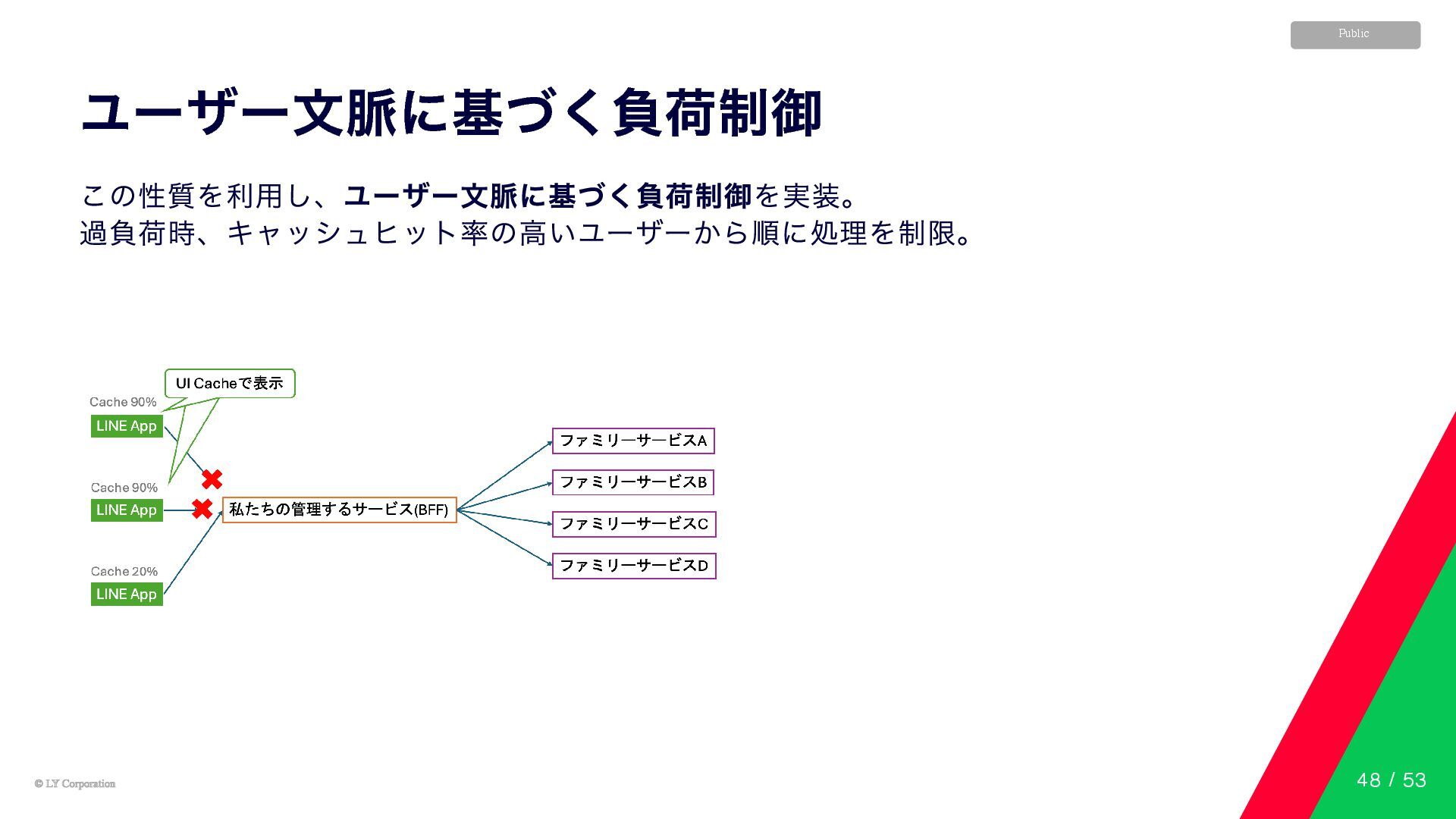 Public

ユーザー文脈に基づく負荷制御

この性質を利用し、ユーザー文脈に基づく負荷制御を実装。
過負荷時、キャッシュヒット率の高いユーザーから順に処理を制限。

UI Cacheで表示

Cache 90%
LINE App

Cache 90%
LINE App

Cache 20%
LINE App

私たちの管理するサービス(BFF)

ファミリーサービスA
ファミリーサービスB
ファミリーサービスC
ファミリーサービスD

© LY Corporation

48 / 53